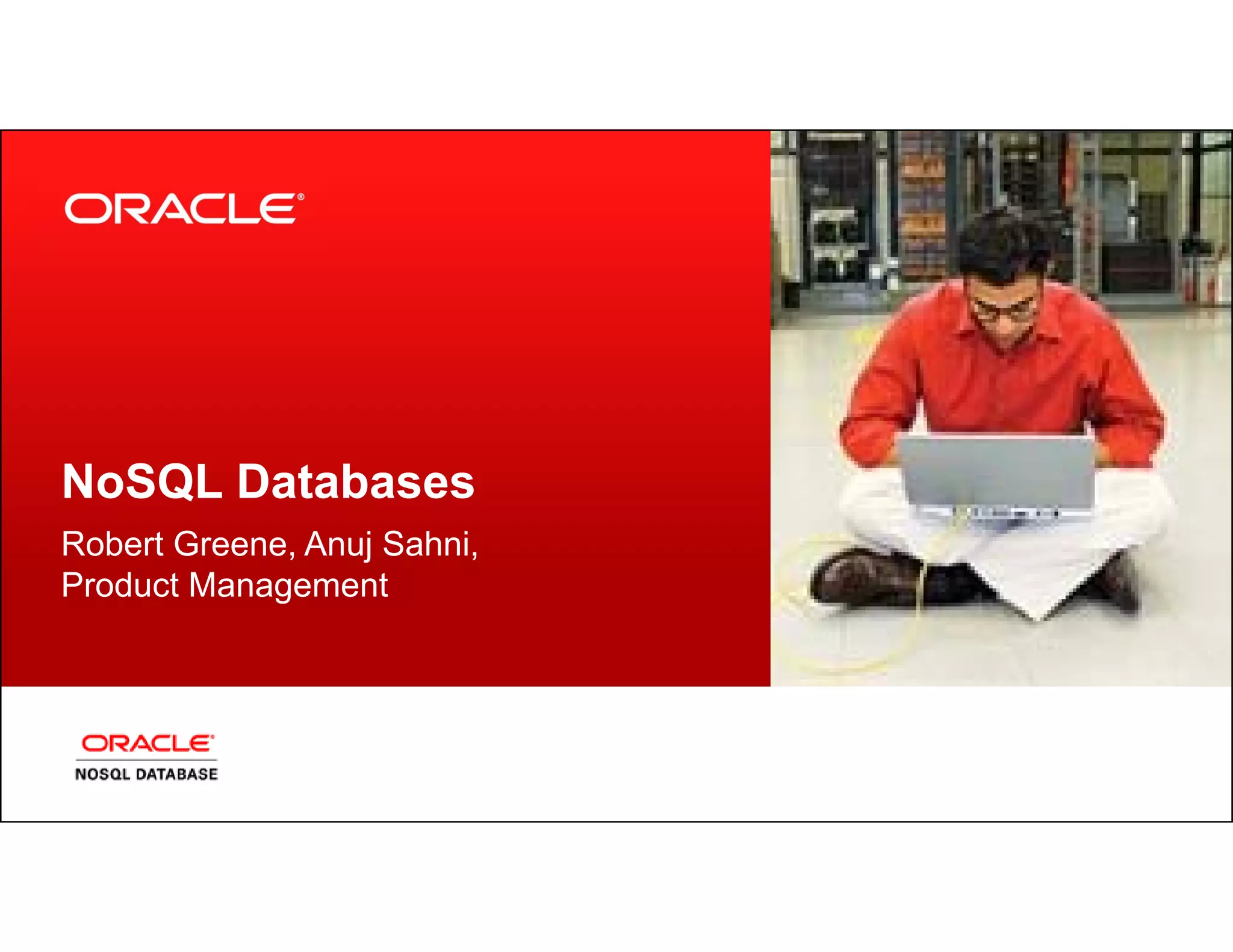 ORACLE®

NoSQL Databases

Robert Greene, Anuj Sahni,
Product Management

ORACLE®
NOSQL DATABASE